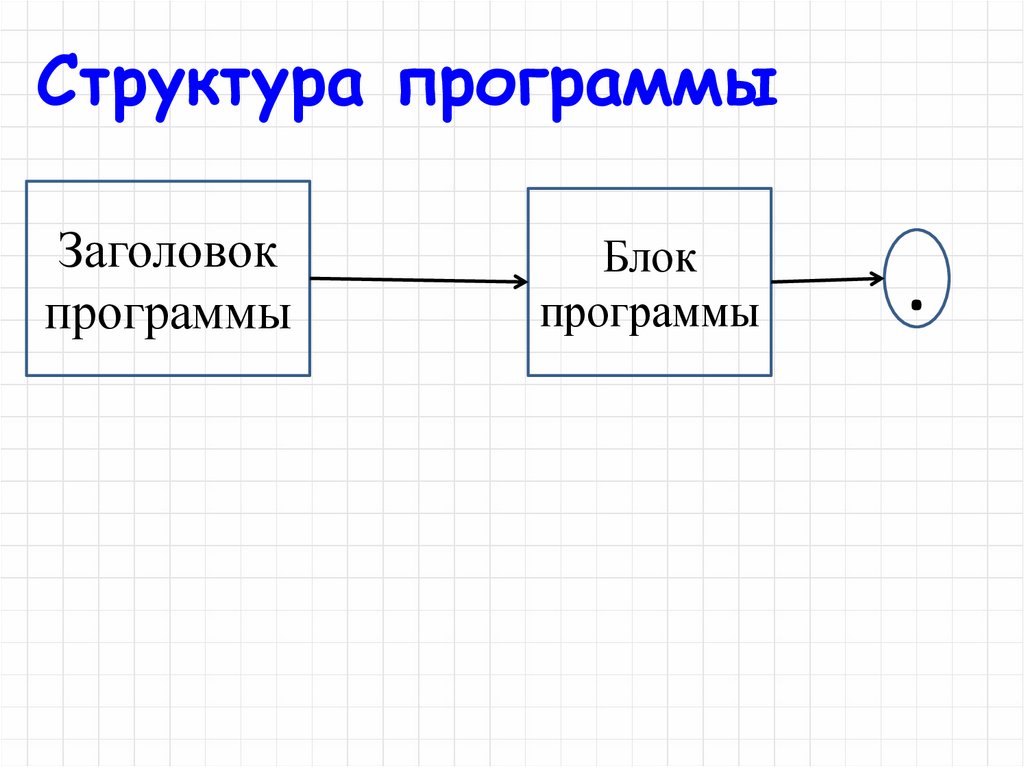 Структура программы

Заголовок программы

Блок программы

.